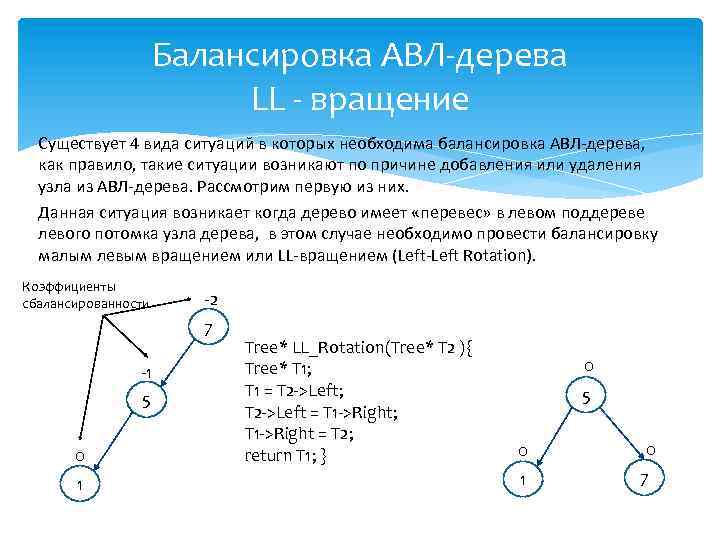 Балансировка АВЛ-дерева
LL - вращение

Существует 4 вида ситуаций в которых необходима балансировка АВЛ-дерева, как правило, такие ситуации возникают по причине добавления или удаления узла из АВЛ-дерева. Рассмотрим первую из них.

Данная ситуация возникает когда дерево имеет «перевес» в левом поддереве левого потомка узла дерева, в этом случае необходимо провести балансировку малым левым вращением или LL-вращением (Left-Left Rotation).

Коэффициенты сбалансированности

-2
7
-1
5
0
1

Tree* LL_Rotation(Tree* T2 ){
Tree* T1;
T1 = T2->Left;
T2->Left = T1->Right;
T1->Right = T2;
return T1; }

0
5
0
1
0
7